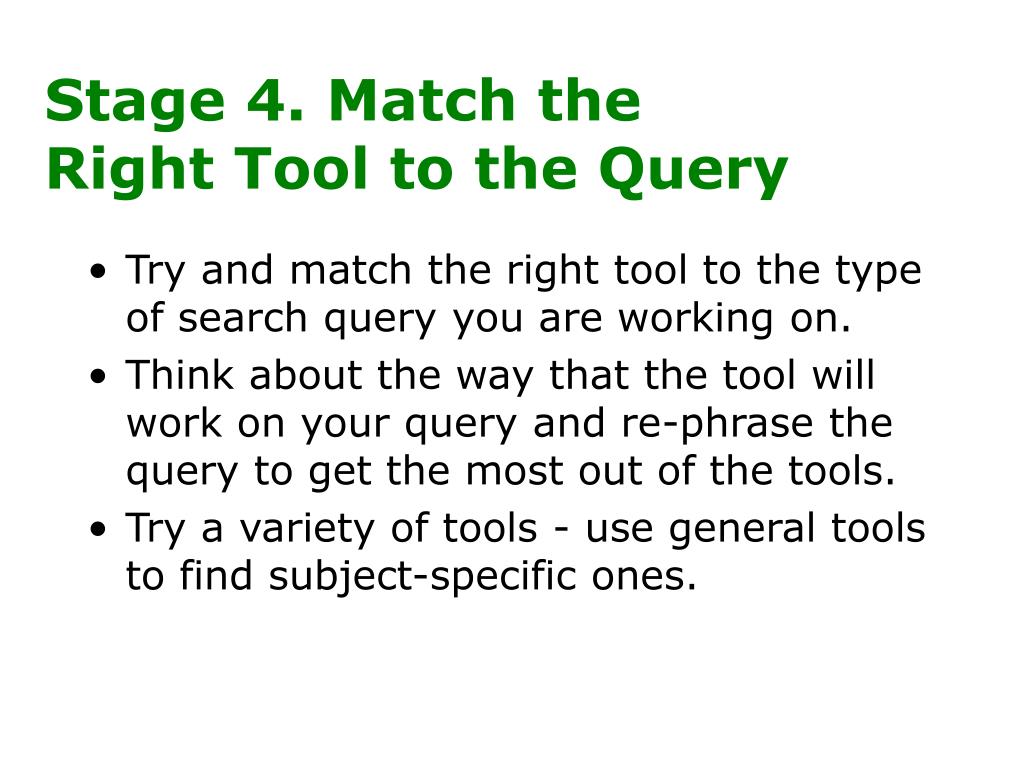 Stage 4. Match the
Right Tool to the Query

• Try and match the right tool to the type of search query you are working on.
• Think about the way that the tool will work on your query and re-phrase the query to get the most out of the tools.
• Try a variety of tools - use general tools to find subject-specific ones.